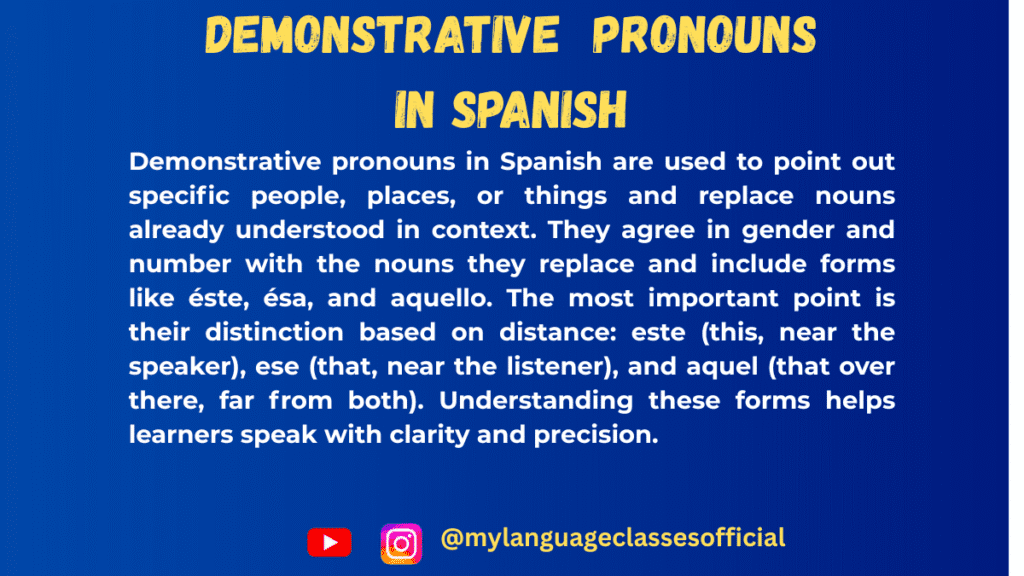 DEMONSTRATIVE PRONOUNS IN SPANISH

Demonstrative pronouns in Spanish are used to point out specific people, places, or things and replace nouns already understood in context. They agree in gender and number with the nouns they replace and include forms like éste, ésa, and aquello. The most important point is their distinction based on distance: este (this, near the speaker), ese (that, near the listener), and aquel (that over there, far from both). Understanding these forms helps learners speak with clarity and precision.

@mylanguageclassesofficial